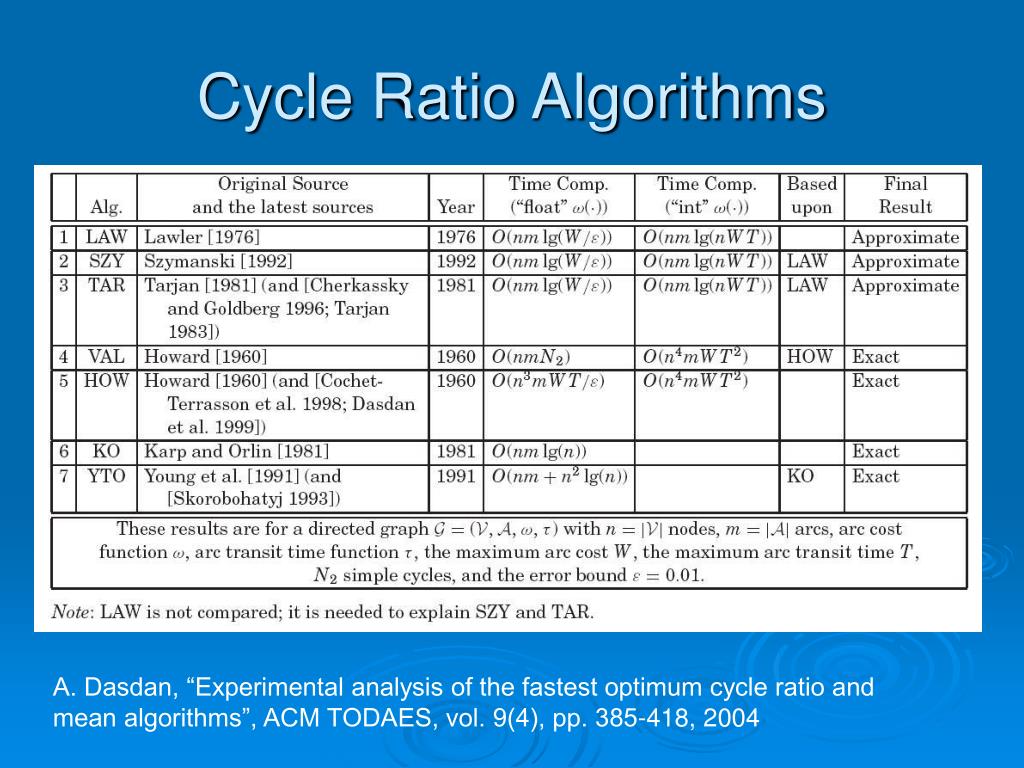 Cycle Ratio Algorithms

| | Alg. | Original Source and the latest sources | Year | Time Comp. ("float" $\omega(\cdot)$) | Time Comp. ("int" $\omega(\cdot)$) | Based upon | Final Result |
|---|---|---|---|---|---|---|---|
| 1 | LAW | Lawler [1976] | 1976 | $O(nm \lg(W/\varepsilon))$ | $O(nm \lg(nWT))$ | | Approximate |
| 2 | SZY | Szymanski [1992] | 1992 | $O(nm \lg(W/\varepsilon))$ | $O(nm \lg(nWT))$ | LAW | Approximate |
| 3 | TAR | Tarjan [1981] (and [Cherkassky and Goldberg 1996; Tarjan 1983]) | 1981 | $O(nm \lg(W/\varepsilon))$ | $O(nm \lg(nWT))$ | LAW | Approximate |
| 4 | VAL | Howard [1960] | 1960 | $O(nmN_2)$ | $O(n^4mWT^2)$ | HOW | Exact |
| 5 | HOW | Howard [1960] (and [Cochet-Terrasson et al. 1998; Dasdan et al. 1999]) | 1960 | $O(n^3mWT/\varepsilon)$ | $O(n^4mWT^2)$ | | Exact |
| 6 | KO | Karp and Orlin [1981] | 1981 | $O(nm \lg(n))$ | | | Exact |
| 7 | YTO | Young et al. [1991] (and [Skorobohatyj 1993]) | 1991 | $O(nm + n^2 \lg(n))$ | | KO | Exact |

These results are for a directed graph $\mathcal{G} = (\mathcal{V}, \mathcal{A}, \omega, \tau)$ with $n = |\mathcal{V}|$ nodes, $m = |\mathcal{A}|$ arcs, arc cost function $\omega$, arc transit time function $\tau$, the maximum arc cost $W$, the maximum arc transit time $T$, $N_2$ simple cycles, and the error bound $\varepsilon = 0.01$.

Note: LAW is not compared; it is needed to explain SZY and TAR.

A. Dasdan, “Experimental analysis of the fastest optimum cycle ratio and mean algorithms”, ACM TODAES, vol. 9(4), pp. 385-418, 2004